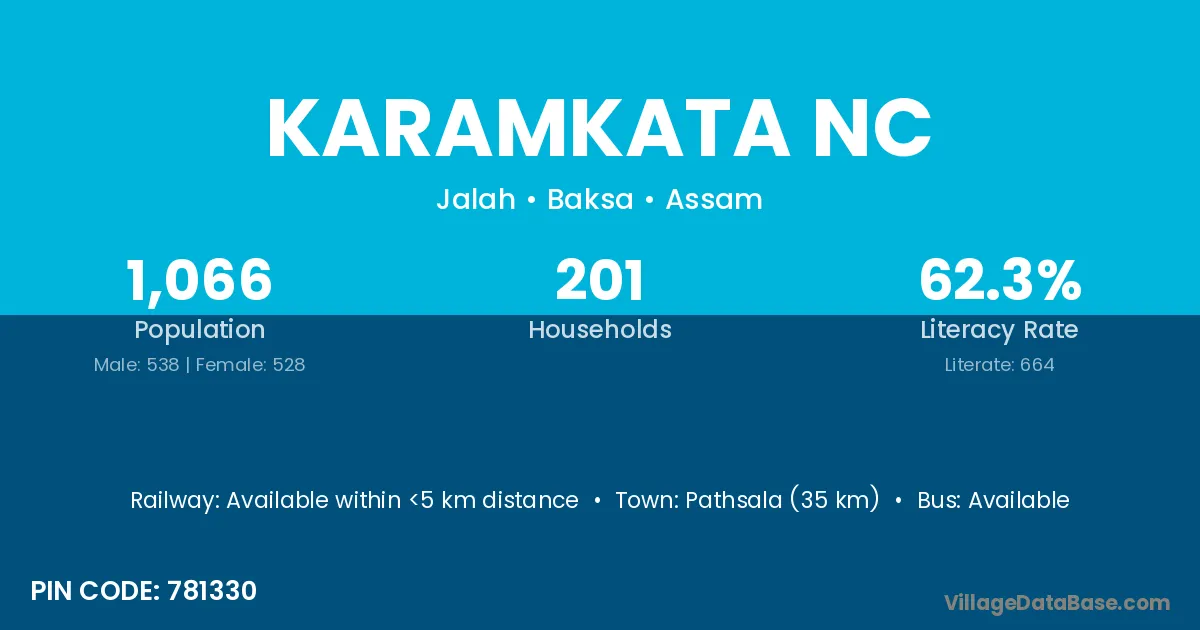 KARAMKATA NC

Jalah • Baksa • Assam

1,066
Population
Male: 538 | Female: 528

201
Households

62.3%
Literacy Rate
Literate: 664

Railway: Available within <5 km distance • Town: Pathsala (35 km) • Bus: Available

PIN CODE: 781330

VillageDataBase.com